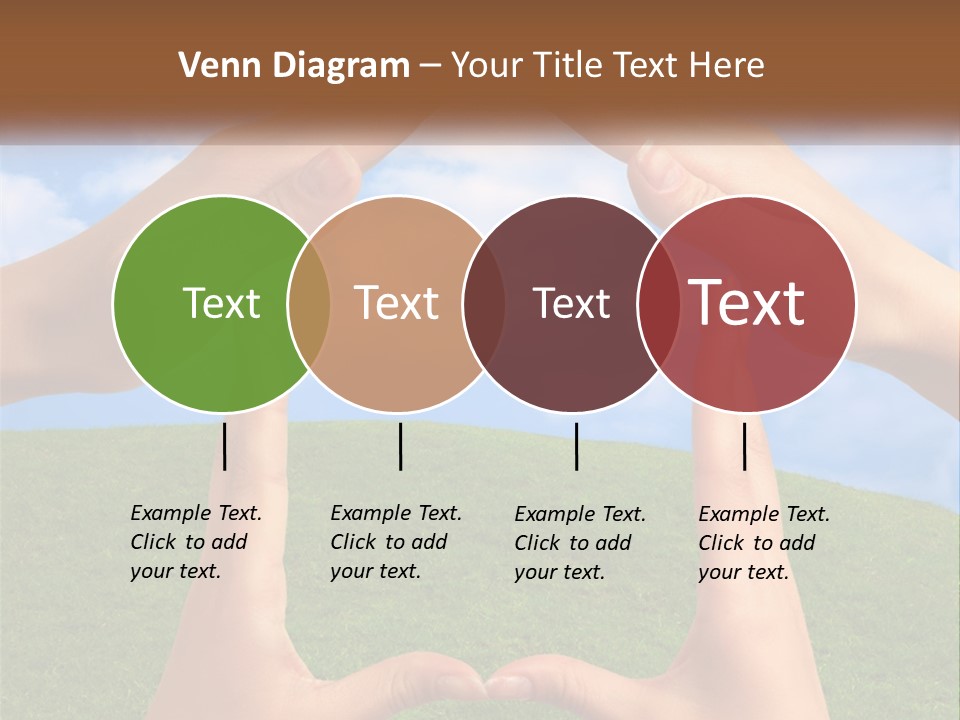 Venn Diagram – Your Title Text Here

Text

Text

Text

Text

Example Text. Click to add your text.

Example Text. Click to add your text.

Example Text. Click to add your text.

Example Text. Click to add your text.